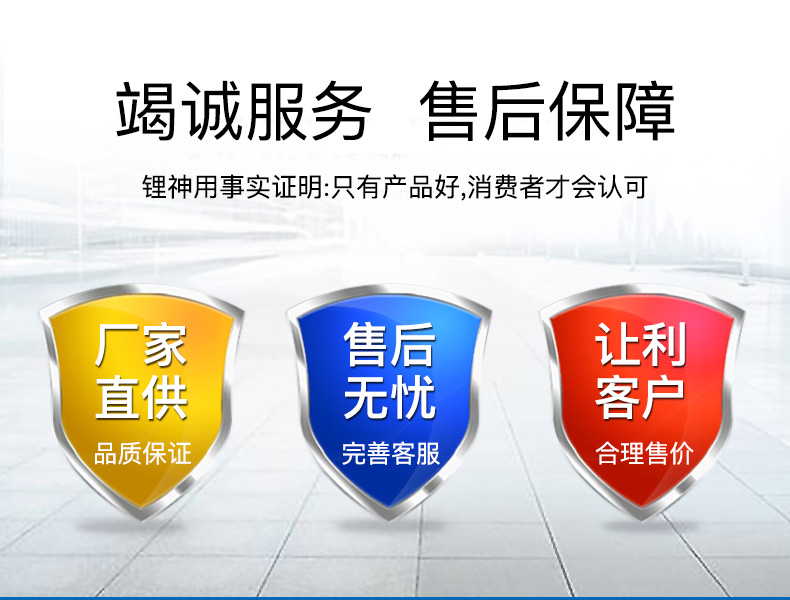 竭诚服务 售后保障

锂神用事实证明:只有产品好,消费者才会认可

厂家直供
品质保证

售后无忧
完善客服

让利客户
合理售价